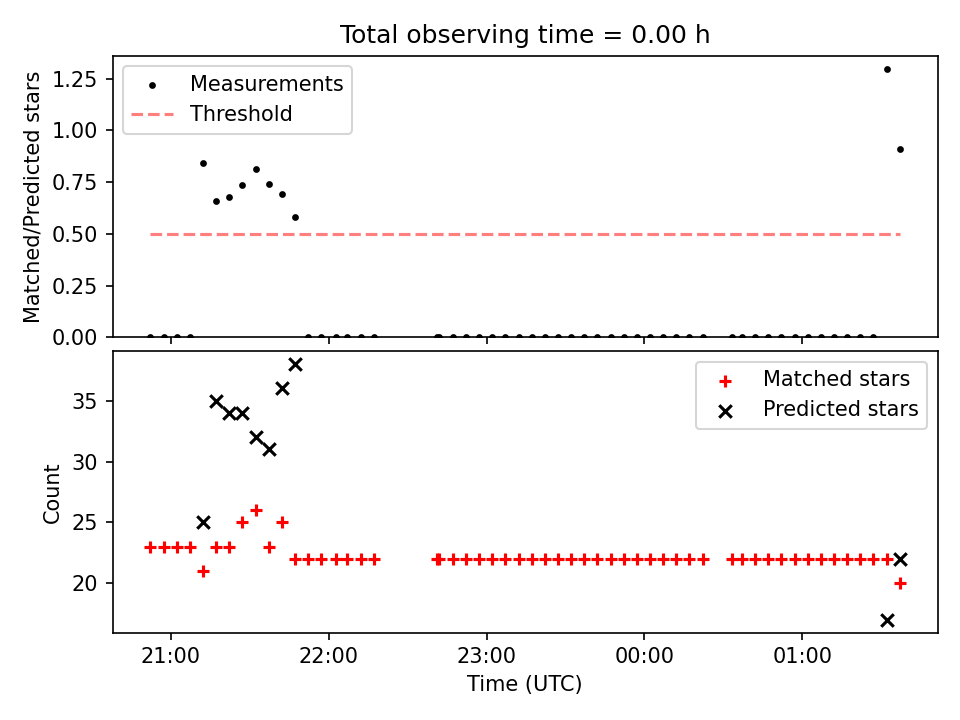 Total observing time = 0.00 h

Measurements
Threshold

Matched/Predicted stars

1.25
1.00
0.75
0.50
0.25
0.00

Matched stars
Predicted stars

Count

35
30
25
20

21:00
22:00
23:00
00:00
01:00

Time (UTC)